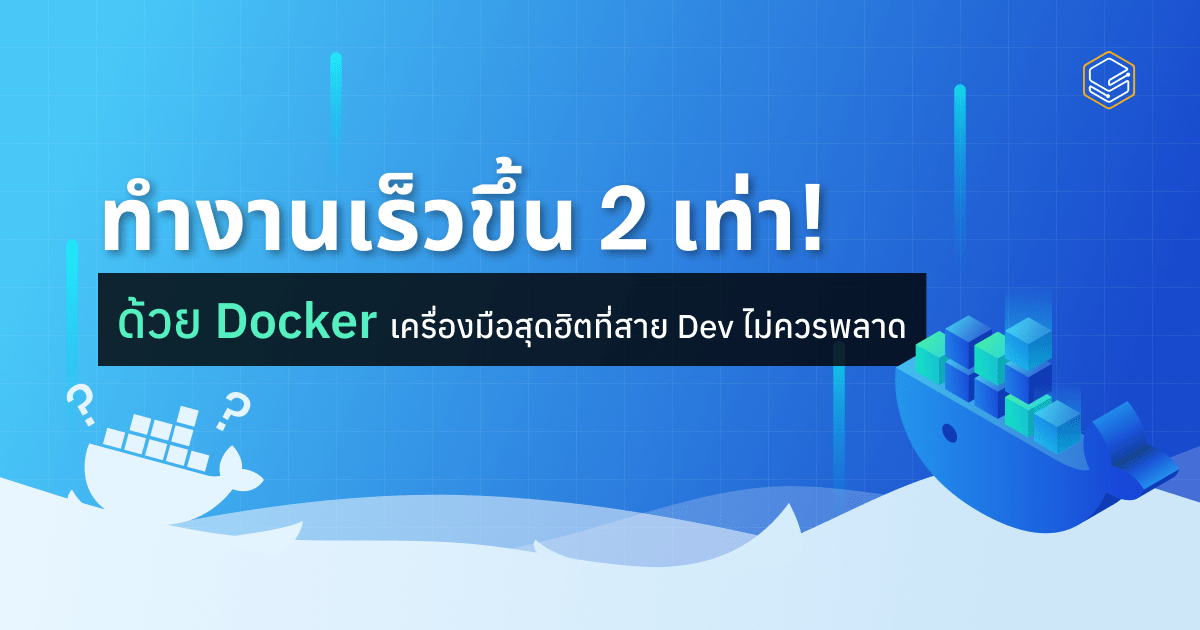 ทำงานเร็วขึ้น 2 เท่า!

ด้วย Docker เครื่องมือสุดฮิตที่สาย Dev ไม่ควรพลาด

? ?